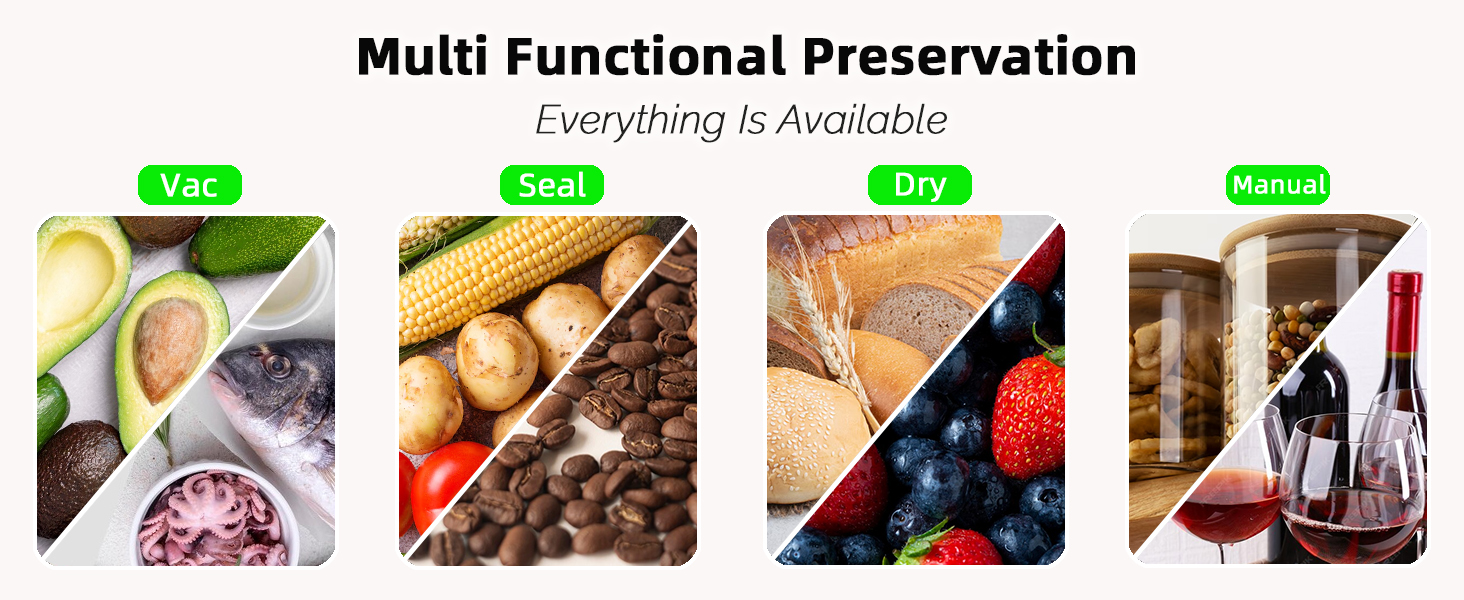 Multi Functional Preservation

Everything Is Available

Vac

Seal

Dry

Manual